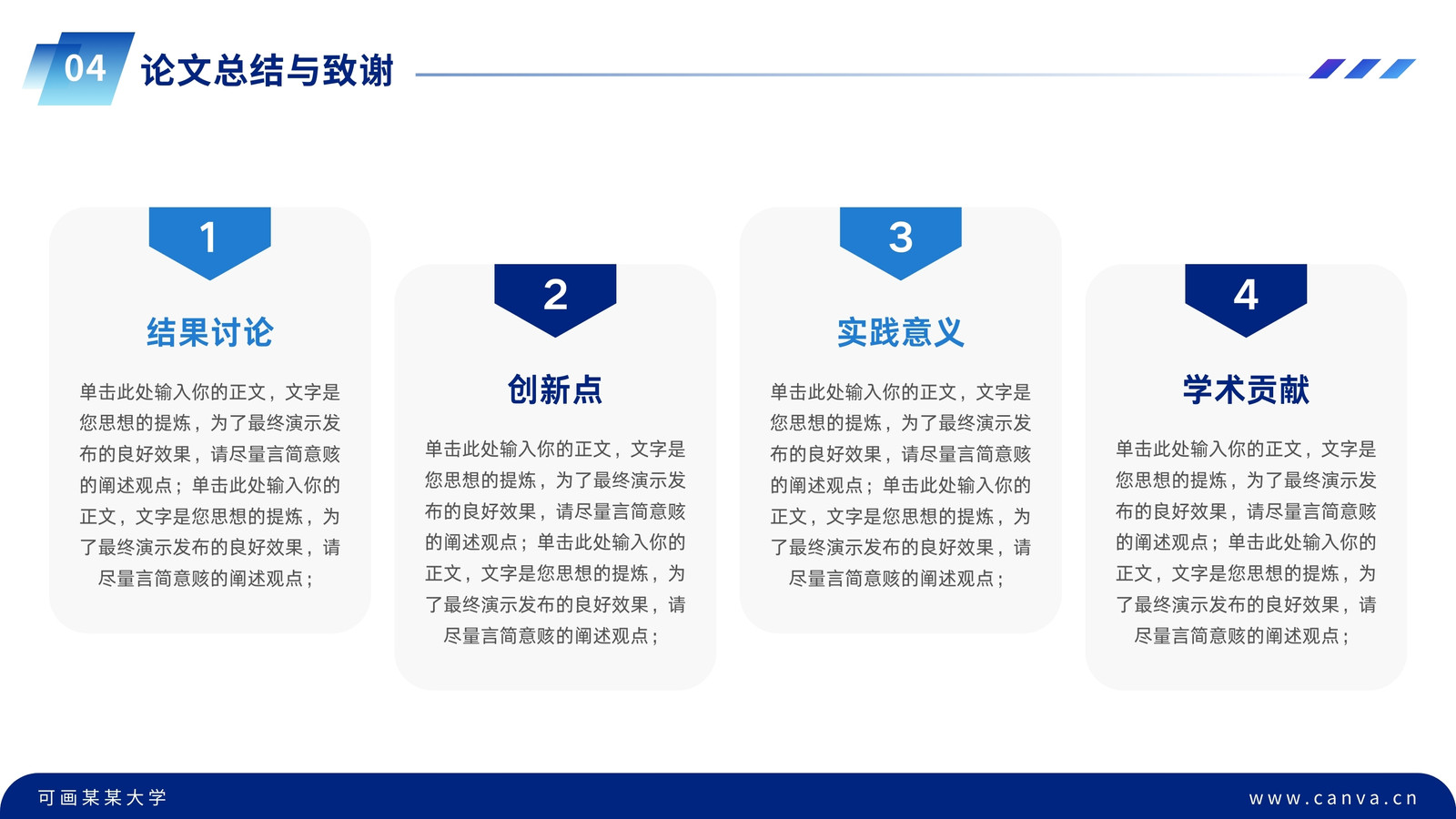 04 论文总结与致谢

1

结果讨论

单击此处输入你的正文，文字是您思想的提炼，为了最终演示发布的良好效果，请尽量言简意赅的阐述观点；单击此处输入你的正文，文字是您思想的提炼，为了最终演示发布的良好效果，请尽量言简意赅的阐述观点；

2

创新点

单击此处输入你的正文，文字是您思想的提炼，为了最终演示发布的良好效果，请尽量言简意赅的阐述观点；单击此处输入你的正文，文字是您思想的提炼，为了最终演示发布的良好效果，请尽量言简意赅的阐述观点；

3

实践意义

单击此处输入你的正文，文字是您思想的提炼，为了最终演示发布的良好效果，请尽量言简意赅的阐述观点；单击此处输入你的正文，文字是您思想的提炼，为了最终演示发布的良好效果，请尽量言简意赅的阐述观点；

4

学术贡献

单击此处输入你的正文，文字是您思想的提炼，为了最终演示发布的良好效果，请尽量言简意赅的阐述观点；单击此处输入你的正文，文字是您思想的提炼，为了最终演示发布的良好效果，请尽量言简意赅的阐述观点；

可画某某大学

www.canva.cn